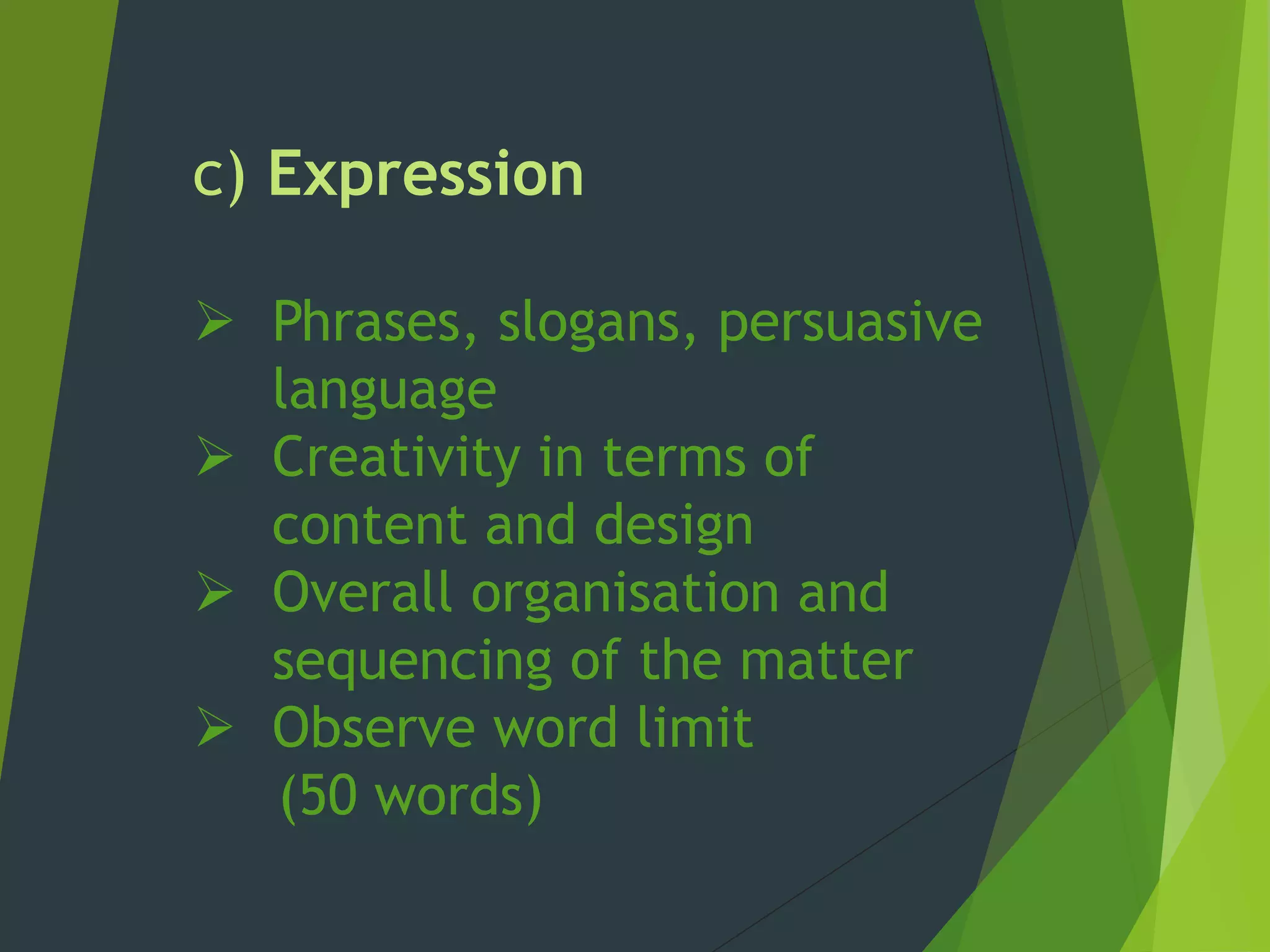 c) Expression

➢ Phrases, slogans, persuasive language
➢ Creativity in terms of content and design
➢ Overall organisation and sequencing of the matter
➢ Observe word limit (50 words)